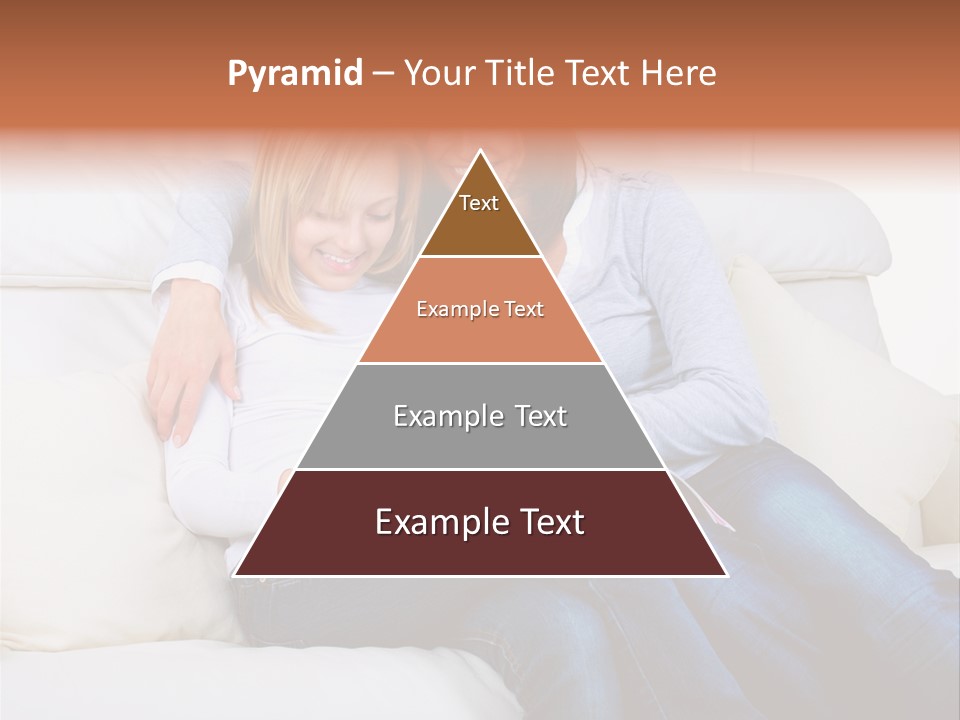 Pyramid – Your Title Text Here

Text

Example Text

Example Text

Example Text